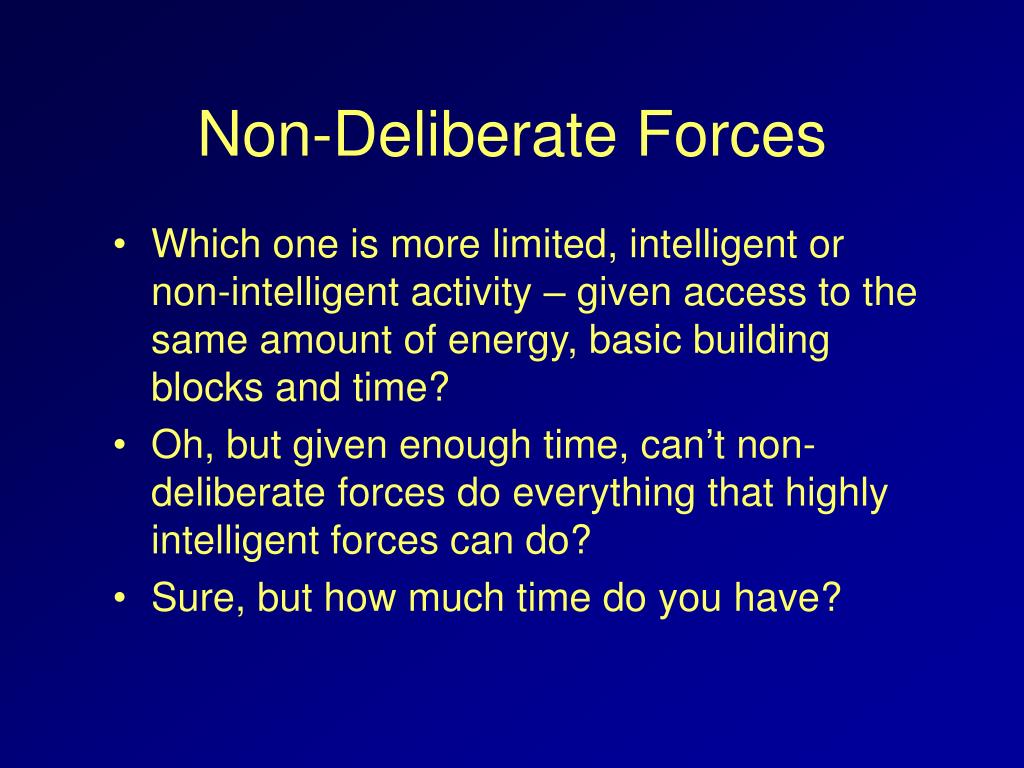 Non-Deliberate Forces

• Which one is more limited, intelligent or non-intelligent activity – given access to the same amount of energy, basic building blocks and time?
• Oh, but given enough time, can’t non-deliberate forces do everything that highly intelligent forces can do?
• Sure, but how much time do you have?